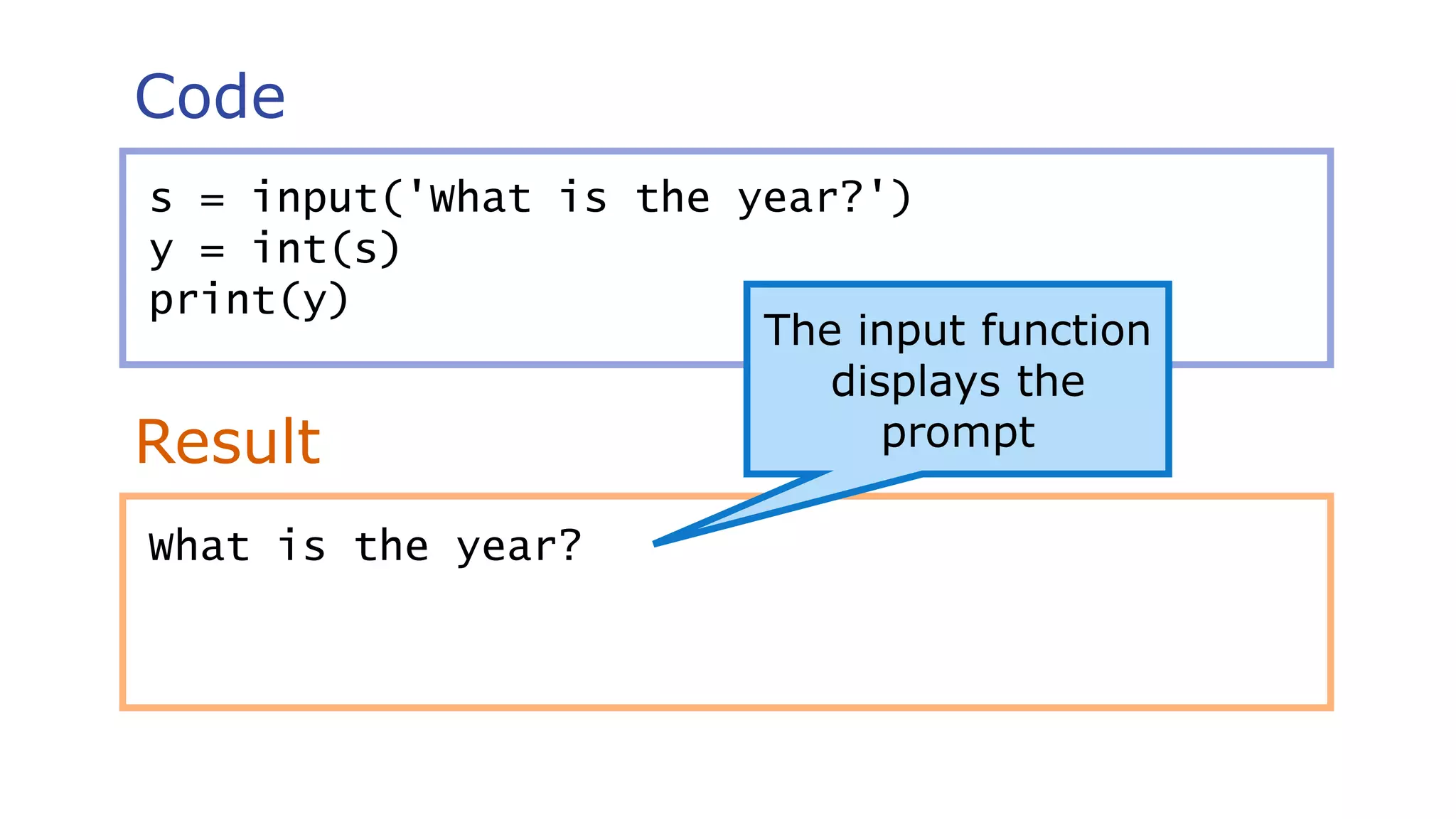 Code

s = input('What is the year?')
y = int(s)
print(y)

The input function displays the prompt

Result

What is the year?